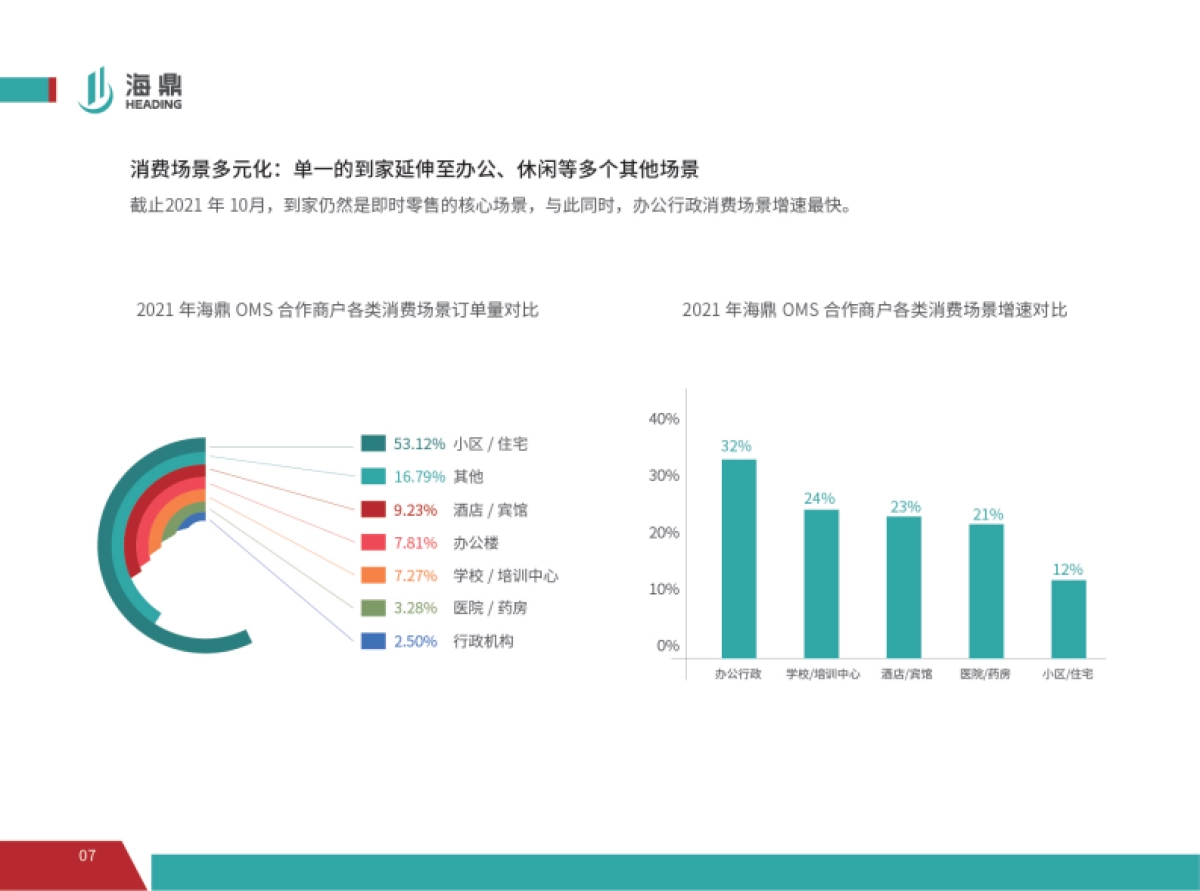 海鼎
HEADING

消费场景多元化：单一的到家延伸至办公、休闲等多个其他场景

截止2021 年 10月，到家仍然是即时零售的核心场景，与此同时，办公行政消费场景增速最快。

2021 年海鼎 OMS 合作商户各类消费场景订单量对比

53.12% 小区 / 住宅
16.79% 其他
9.23% 酒店 / 宾馆
7.81% 办公楼
7.27% 学校 / 培训中心
3.28% 医院 / 药房
2.50% 行政机构

2021 年海鼎 OMS 合作商户各类消费场景增速对比

40%
30%
20%
10%
0%

32%
24%
23%
21%
12%

办公行政
学校/培训中心
酒店/宾馆
医院/药房
小区/住宅

07